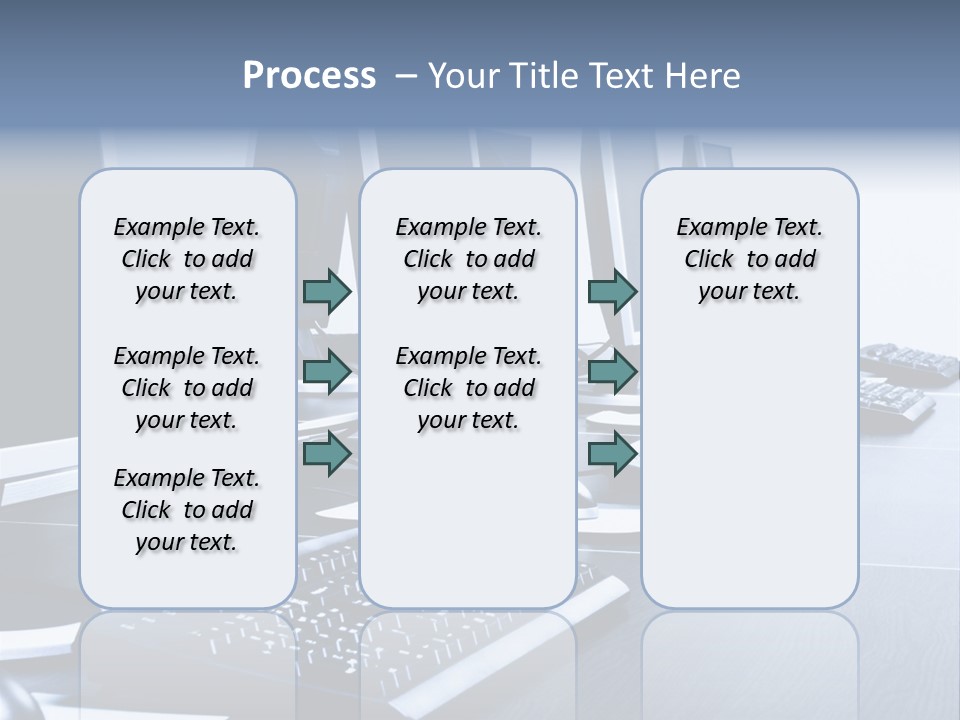 Process – Your Title Text Here

Example Text. Click to add your text.

Example Text. Click to add your text.

Example Text. Click to add your text.

Example Text. Click to add your text.

Example Text. Click to add your text.

Example Text. Click to add your text.